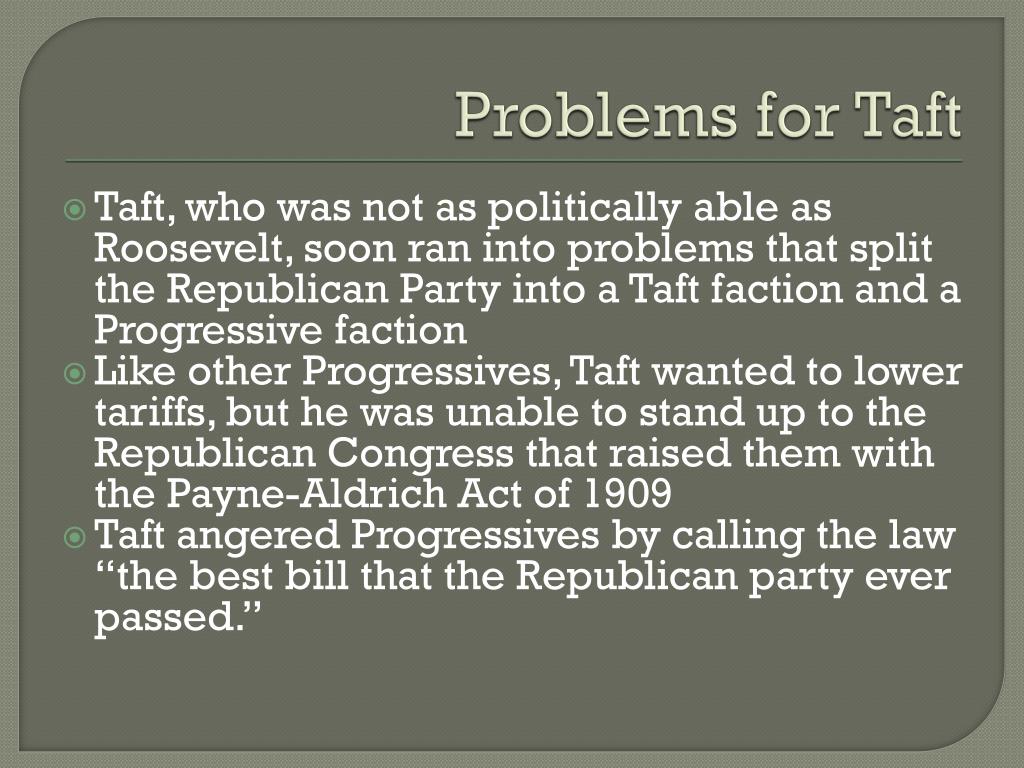 Problems for Taft

Taft, who was not as politically able as Roosevelt, soon ran into problems that split the Republican Party into a Taft faction and a Progressive faction

Like other Progressives, Taft wanted to lower tariffs, but he was unable to stand up to the Republican Congress that raised them with the Payne-Aldrich Act of 1909

Taft angered Progressives by calling the law “the best bill that the Republican party ever passed.”